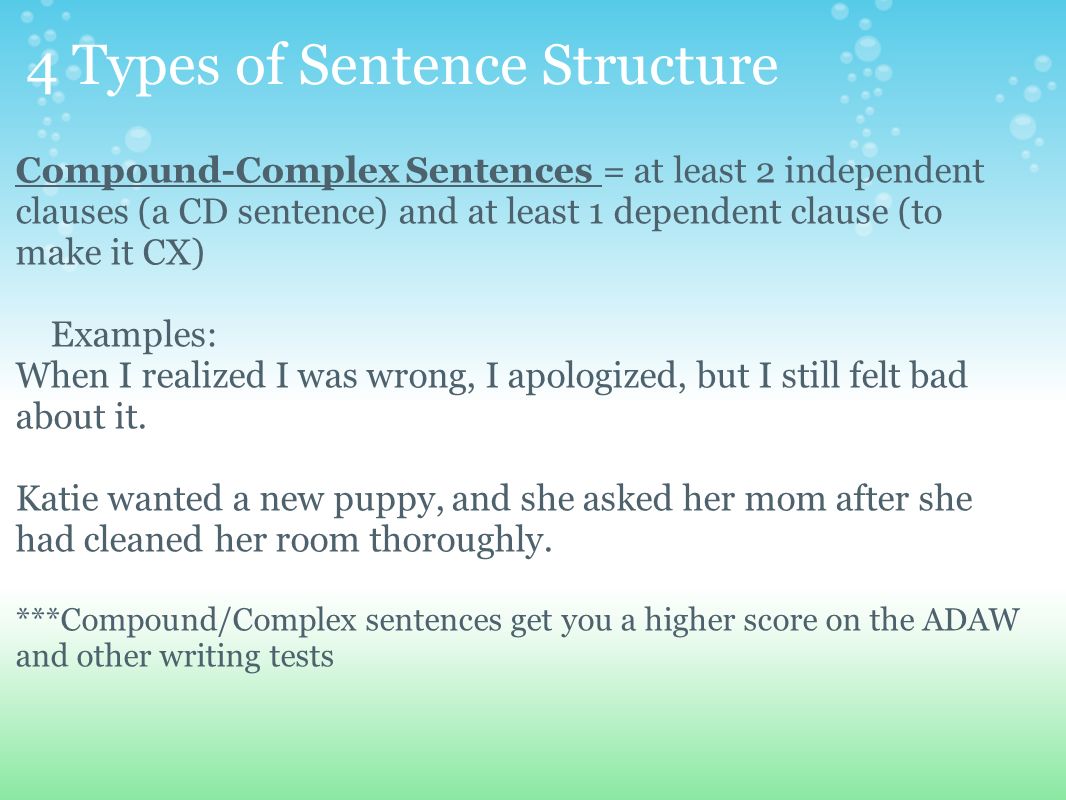 4 Types of Sentence Structure

Compound-Complex Sentences = at least 2 independent clauses (a CD sentence) and at least 1 dependent clause (to make it CX)

Examples:
When I realized I was wrong, I apologized, but I still felt bad about it.

Katie wanted a new puppy, and she asked her mom after she had cleaned her room thoroughly.

***Compound/Complex sentences get you a higher score on the ADAW and other writing tests